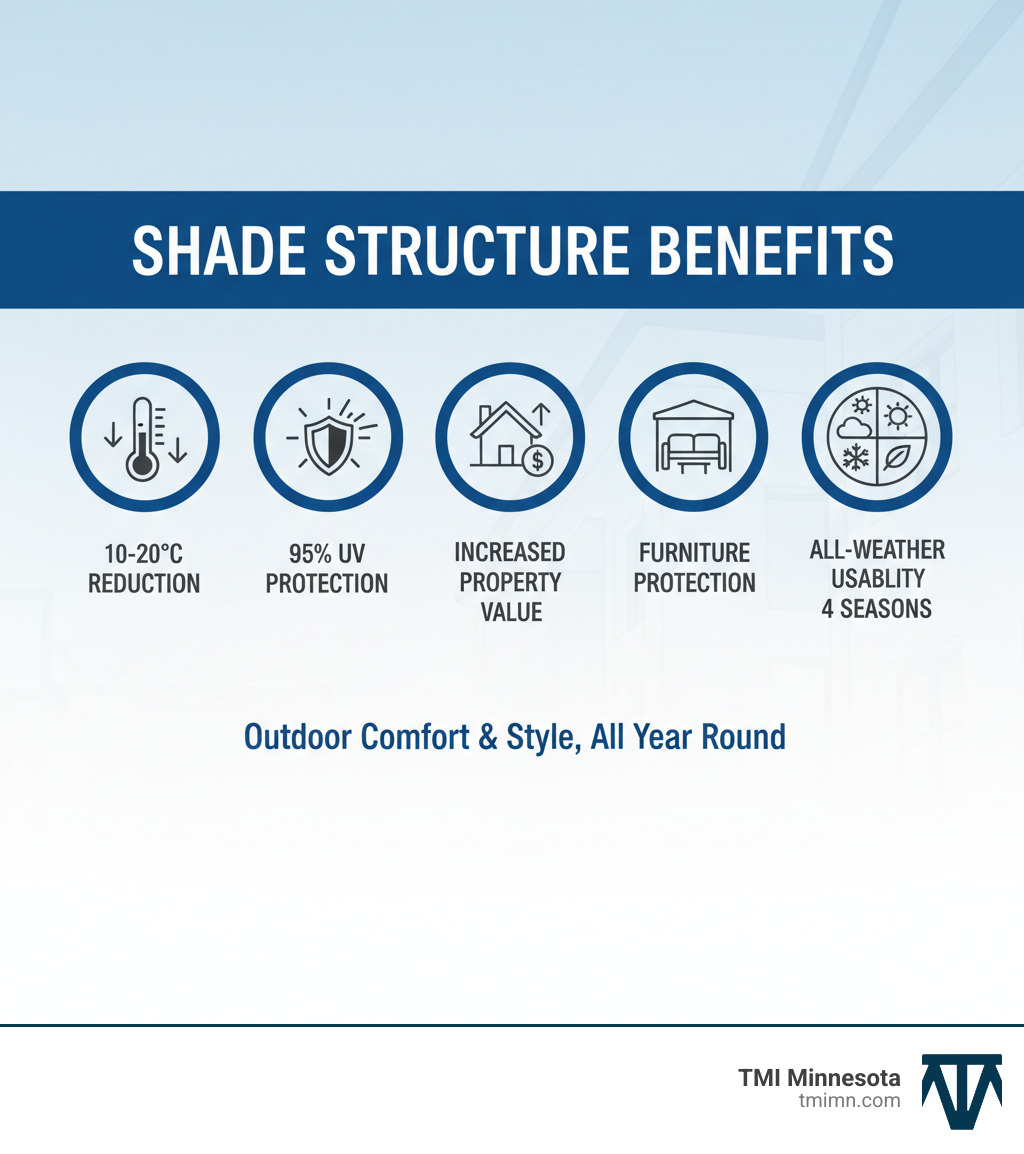 SHADE STRUCTURE BENEFITS

10-20°C REDUCTION

95% UV PROTECTION

INCREASED PROPERTY VALUE

FURNITURE PROTECTION

ALL-WEATHER USABLITY 4 SEASONS

Outdoor Comfort & Style, All Year Round

TMI Minnesota
tmimn.com